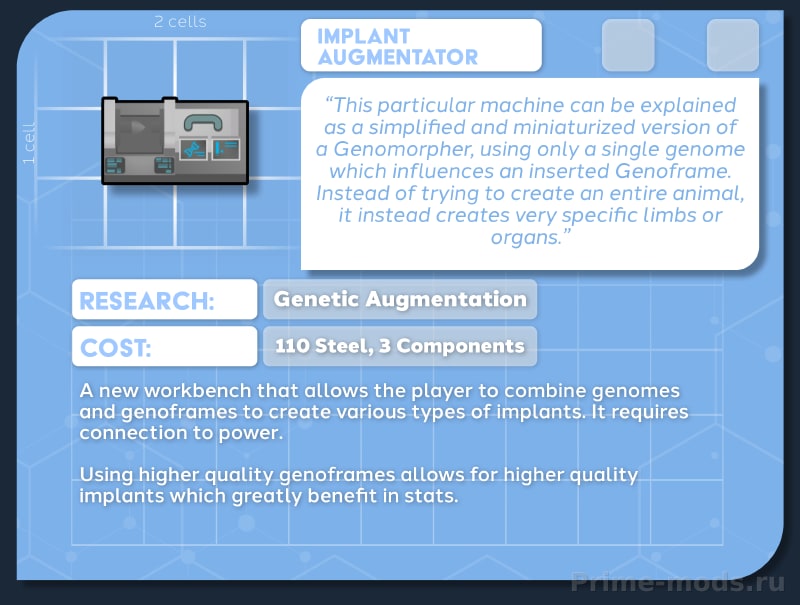 2 cells

1 cell

IMPLANT AUGMENTATOR

"This particular machine can be explained as a simplified and miniaturized version of a Genomorpher, using only a single genome which influences an inserted Genoframe. Instead of trying to create an entire animal, it instead creates very specific limbs or organs."

RESEARCH:
Genetic Augmentation

COST:
110 Steel, 3 Components

A new workbench that allows the player to combine genomes and genoframes to create various types of implants. It requires connection to power.

Using higher quality genoframes allows for higher quality implants which greatly benefit in stats.

Prime-mods.ru